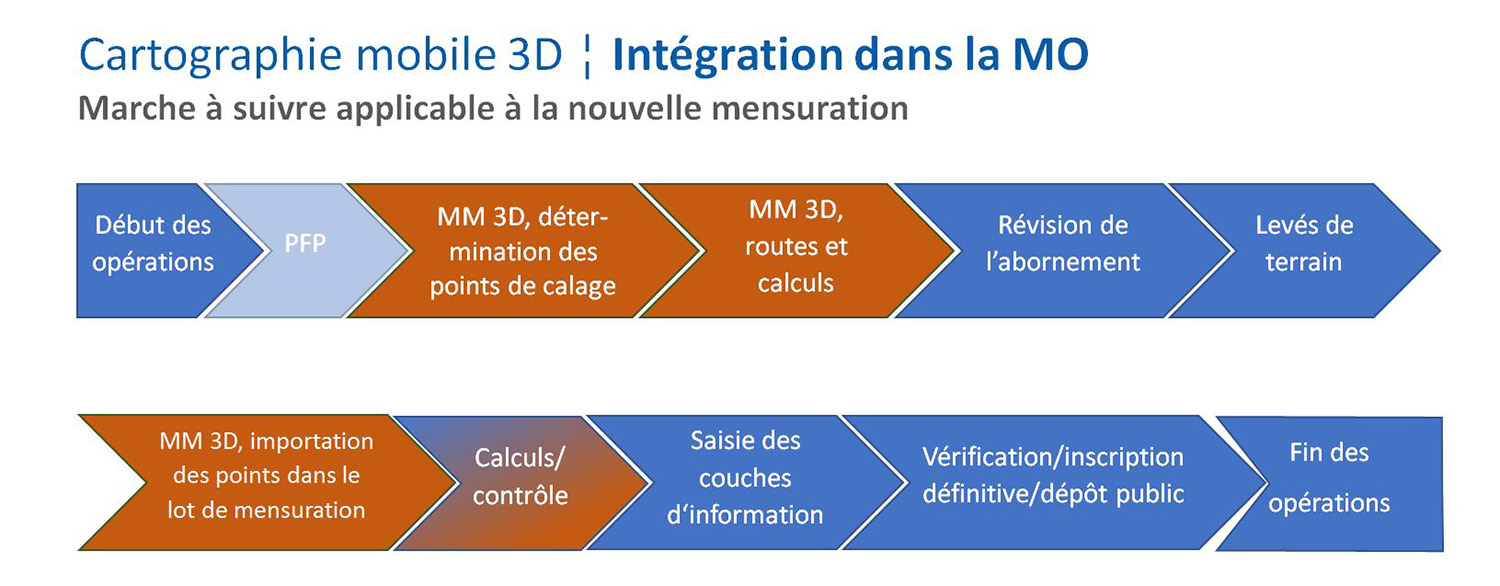 Cartographie mobile 3D ¦ Intégration dans la MO
Marche à suivre applicable à la nouvelle mensuration

Début des opérations

PFP

MM 3D, détermination des points de calage

MM 3D, routes et calculs

Révision de l'abornement

Levés de terrain

MM 3D, importation des points dans le lot de mensuration

Calculs/ contrôle

Saisie des couches d'information

Vérification/inscription définitive/dépôt public

Fin des opérations